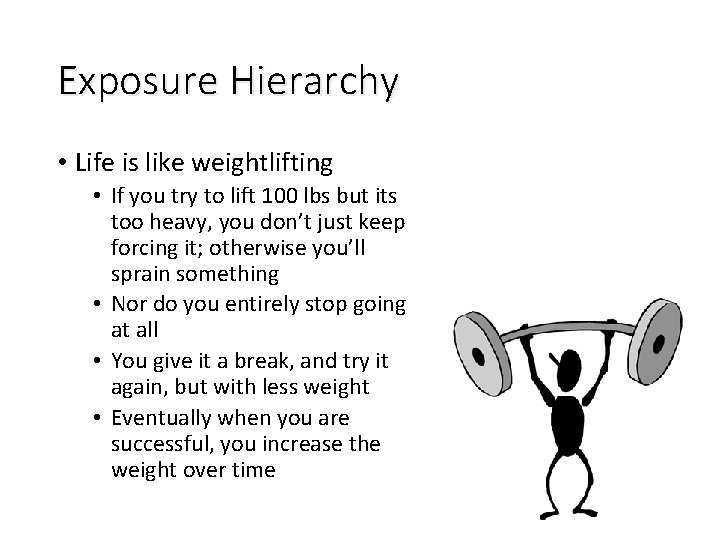 Exposure Hierarchy

• Life is like weightlifting
 • If you try to lift 100 lbs but its too heavy, you don't just keep forcing it; otherwise you'll sprain something
 • Nor do you entirely stop going at all
 • You give it a break, and try it again, but with less weight
 • Eventually when you are successful, you increase the weight over time